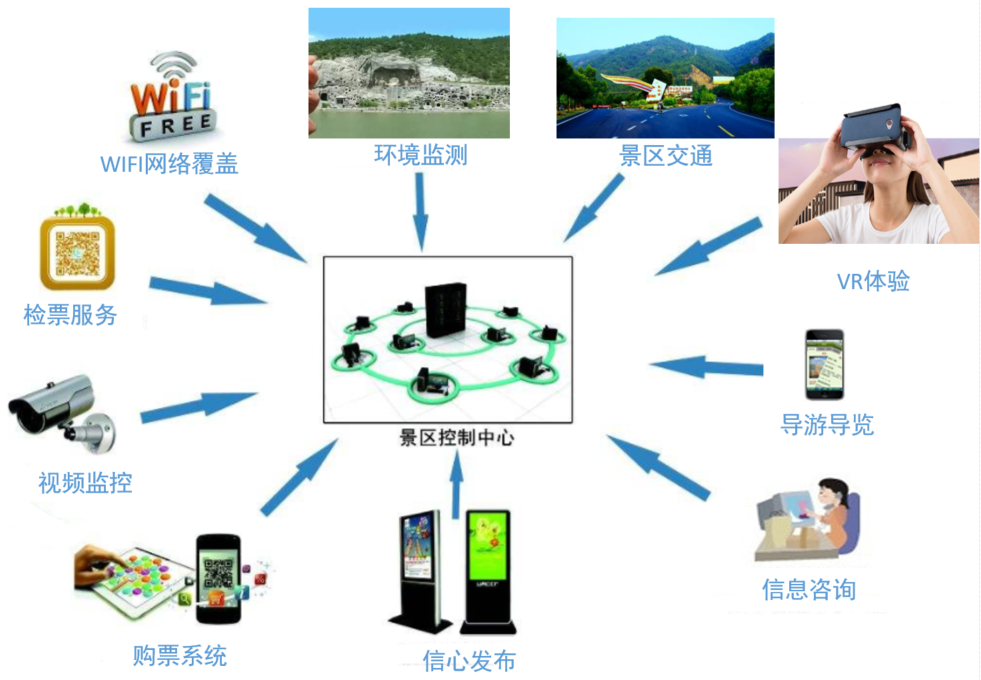 WiFi
FREE
WIFI网络覆盖

环境监测

景区交通

VR体验

检票服务

景区控制中心

导游导览

视频监控

信息咨询

购票系统

信心发布